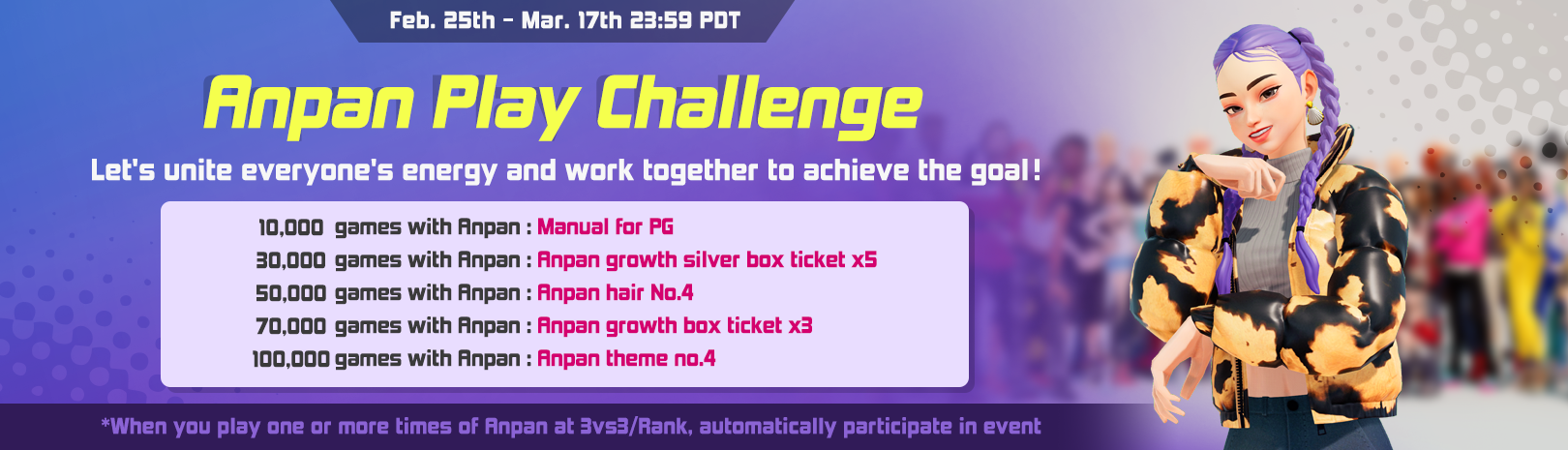 Feb. 25th - Mar. 17th 23:59 PDT

Anpan Play Challenge

Let's unite everyone's energy and work together to achieve the goal!

10,000 games with Anpan : Manual for PG
30,000 games with Anpan : Anpan growth silver box ticket x5
50,000 games with Anpan : Anpan hair No.4
70,000 games with Anpan : Anpan growth box ticket x3
100,000 games with Anpan : Anpan theme no.4

*When you play one or more times of Anpan at 3vs3/Rank, automatically participate in event